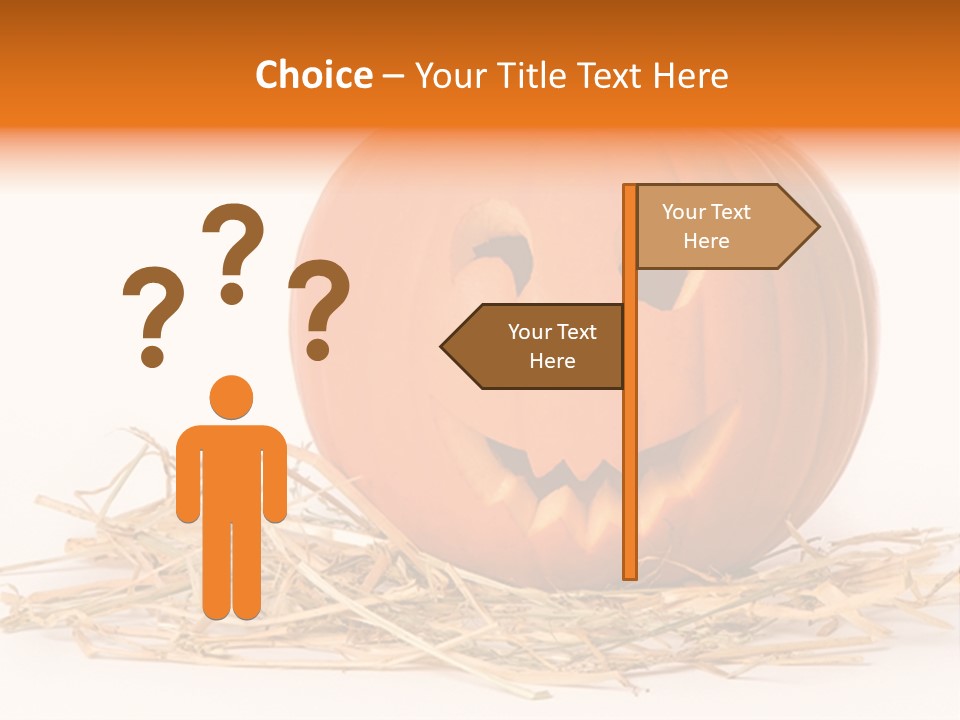 Choice – Your Title Text Here

? ? ?

Your Text Here

Your Text Here